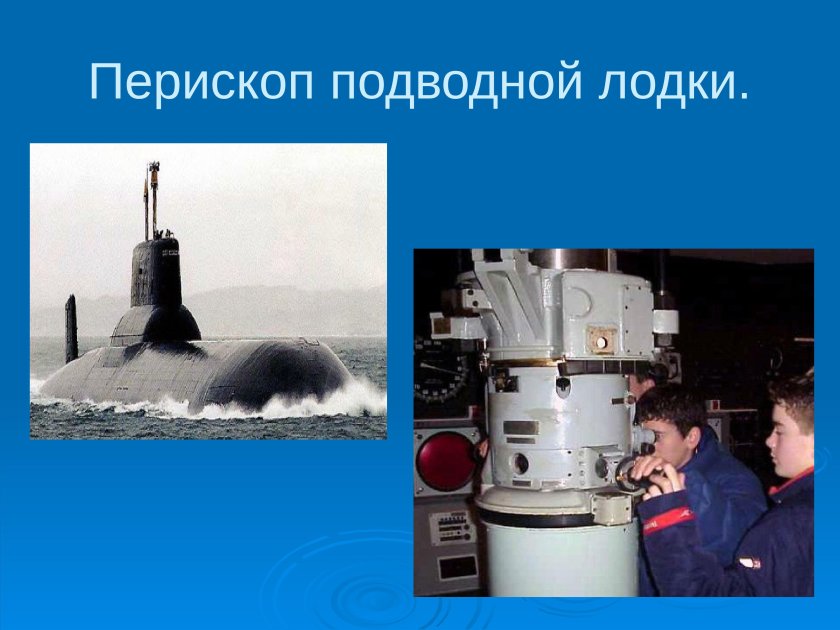 Перископ подводной лодки.